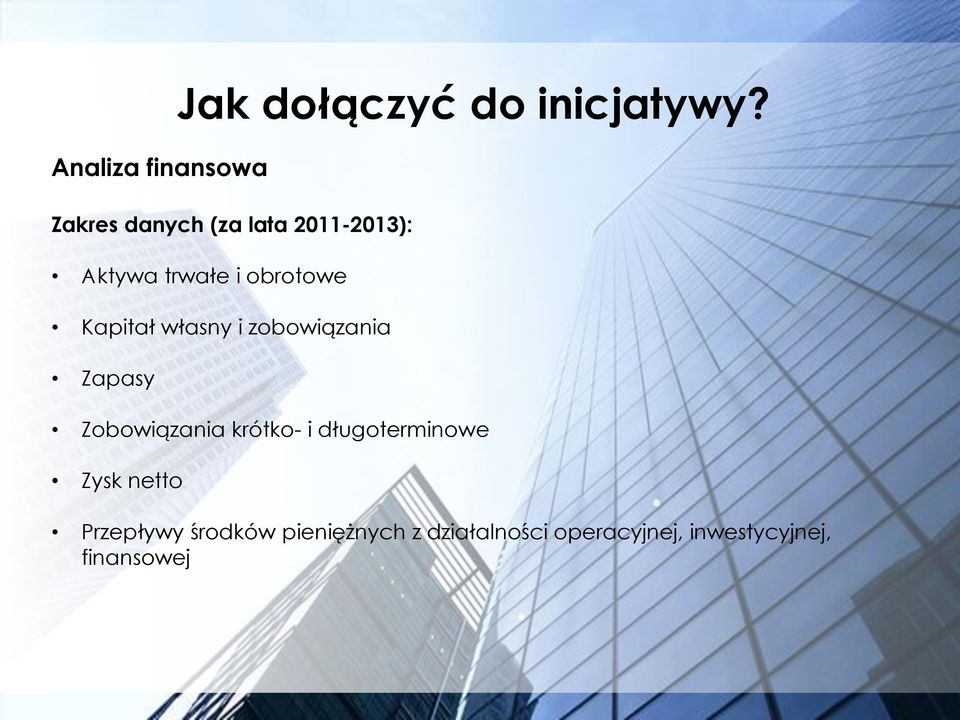 Jak dołączyć do inicjatywy?

Analiza finansowa

Zakres danych (za lata 2011-2013):

• Aktywa trwałe i obrotowe

• Kapitał własny i zobowiązania

• Zapasy

• Zobowiązania krótko- i długoterminowe

• Zysk netto

• Przepływy środków pieniężnych z działalności operacyjnej, inwestycyjnej, finansowej